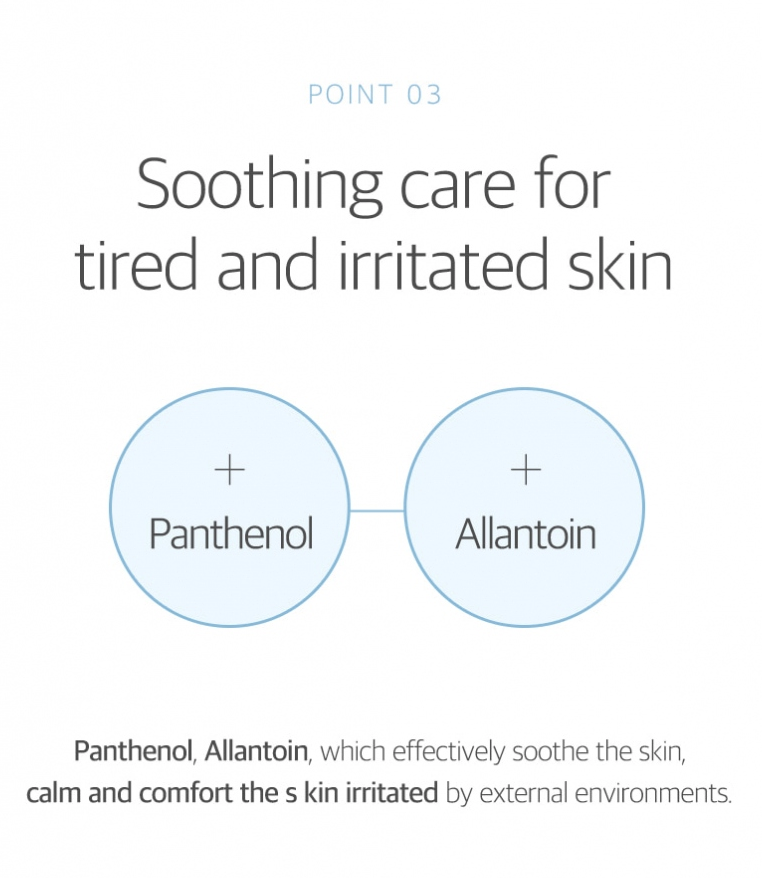 POINT 03

Soothing care for tired and irritated skin

+
Panthenol

+
Allantoin

Panthenol, Allantoin, which effectively soothe the skin, calm and comfort the s kin irritated by external environments.